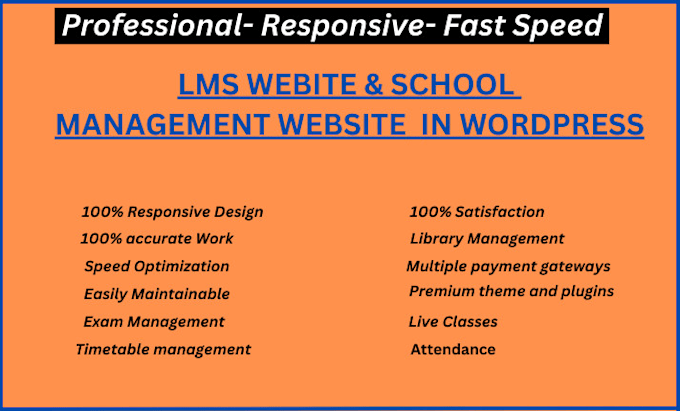 Professional- Responsive- Fast Speed

LMS WEBITE & SCHOOL MANAGEMENT WEBSITE IN WORDPRESS

100% Responsive Design
100% accurate Work
Speed Optimization
Easily Maintainable
Exam Management
Timetable management

100% Satisfaction
Library Management
Multiple payment gateways
Premium theme and plugins
Live Classes
Attendance